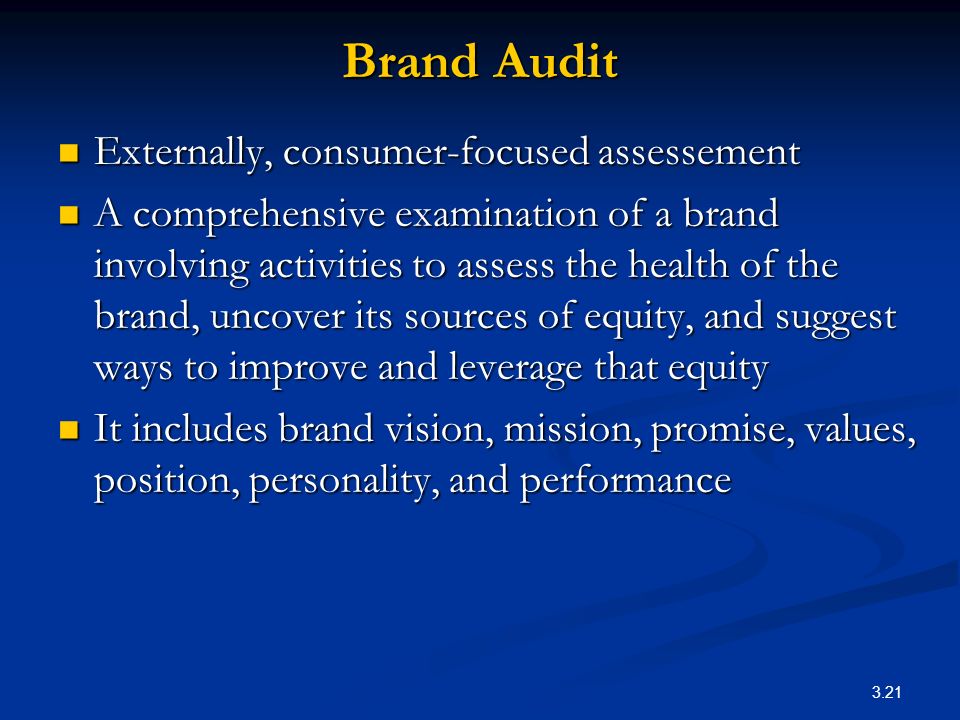 Brand Audit

Externally, consumer-focused assessement

A comprehensive examination of a brand involving activities to assess the health of the brand, uncover its sources of equity, and suggest ways to improve and leverage that equity

It includes brand vision, mission, promise, values, position, personality, and performance

3.21